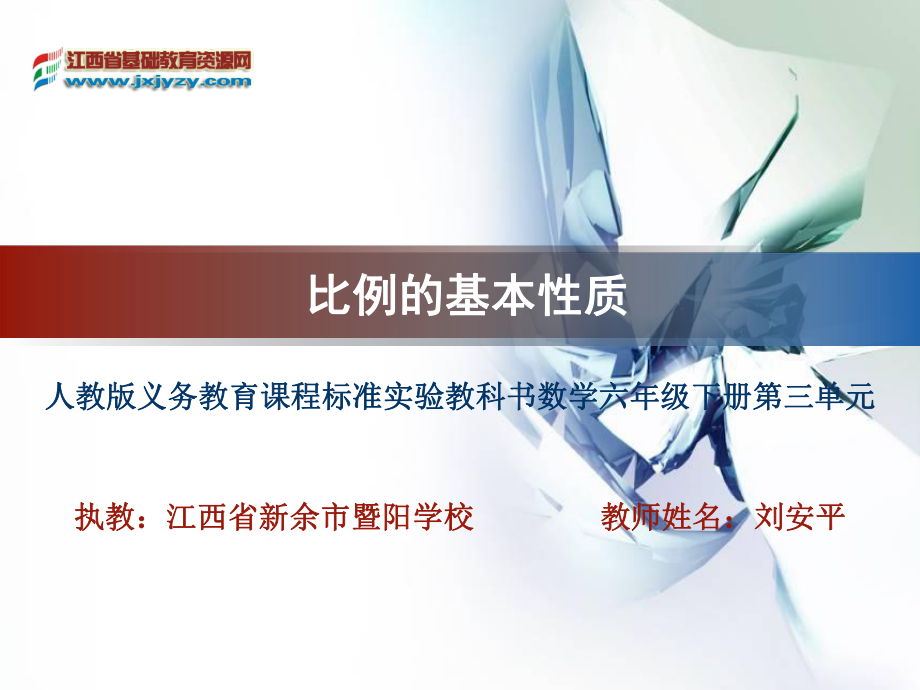 江西省基础教育资源网
www.jxjyzy.com

比例的基本性质

人教版义务教育课程标准实验教科书数学六年级下册第三单元

执教：江西省新余市暨阳学校　　教师姓名：刘安平